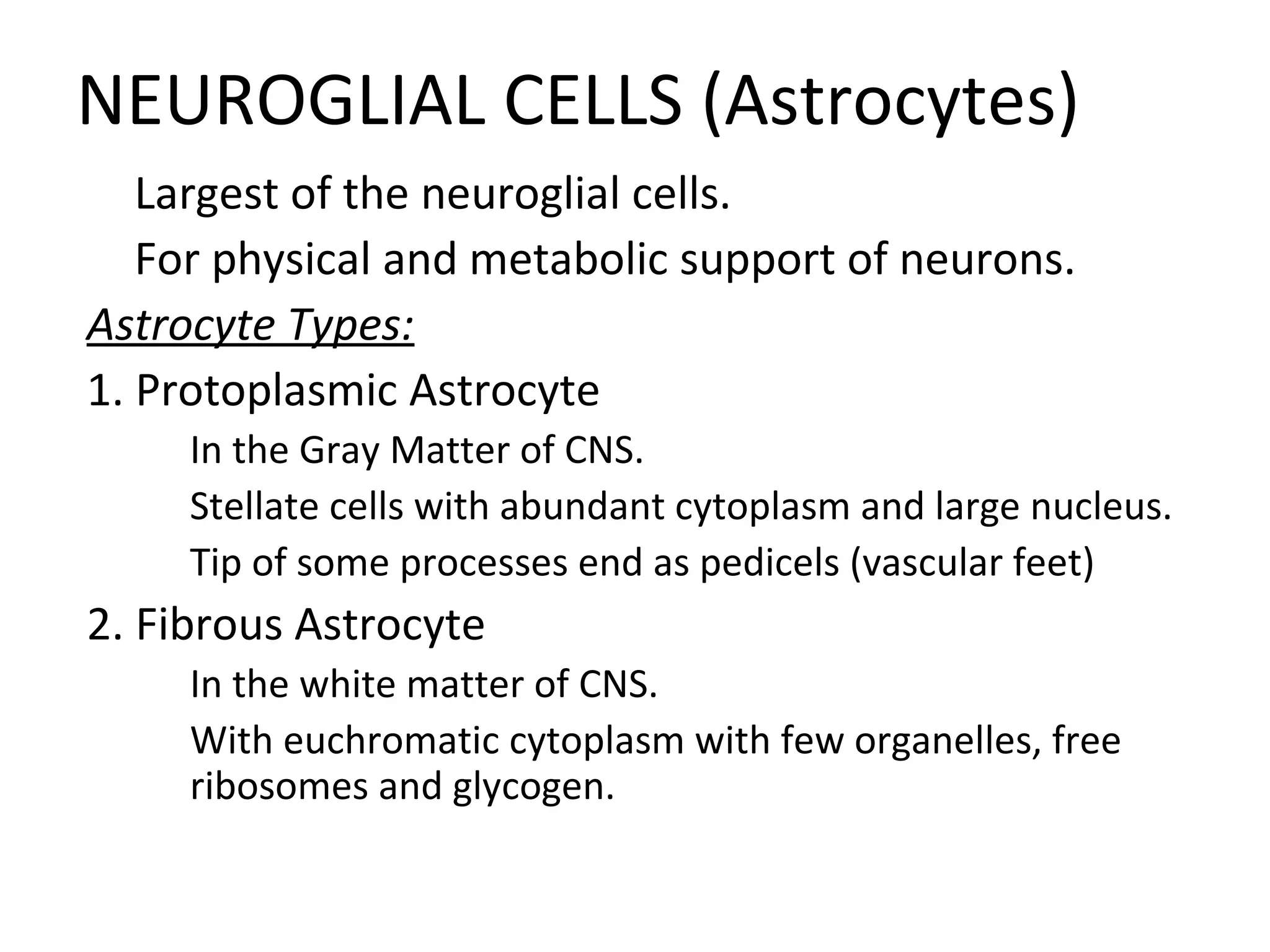 NEUROGLIAL CELLS (Astrocytes)

Largest of the neuroglial cells.

For physical and metabolic support of neurons.

Astrocyte Types:

1. Protoplasmic Astrocyte

In the Gray Matter of CNS.

Stellate cells with abundant cytoplasm and large nucleus.

Tip of some processes end as pedicels (vascular feet)

2. Fibrous Astrocyte

In the white matter of CNS.

With euchromatic cytoplasm with few organelles, free ribosomes and glycogen.